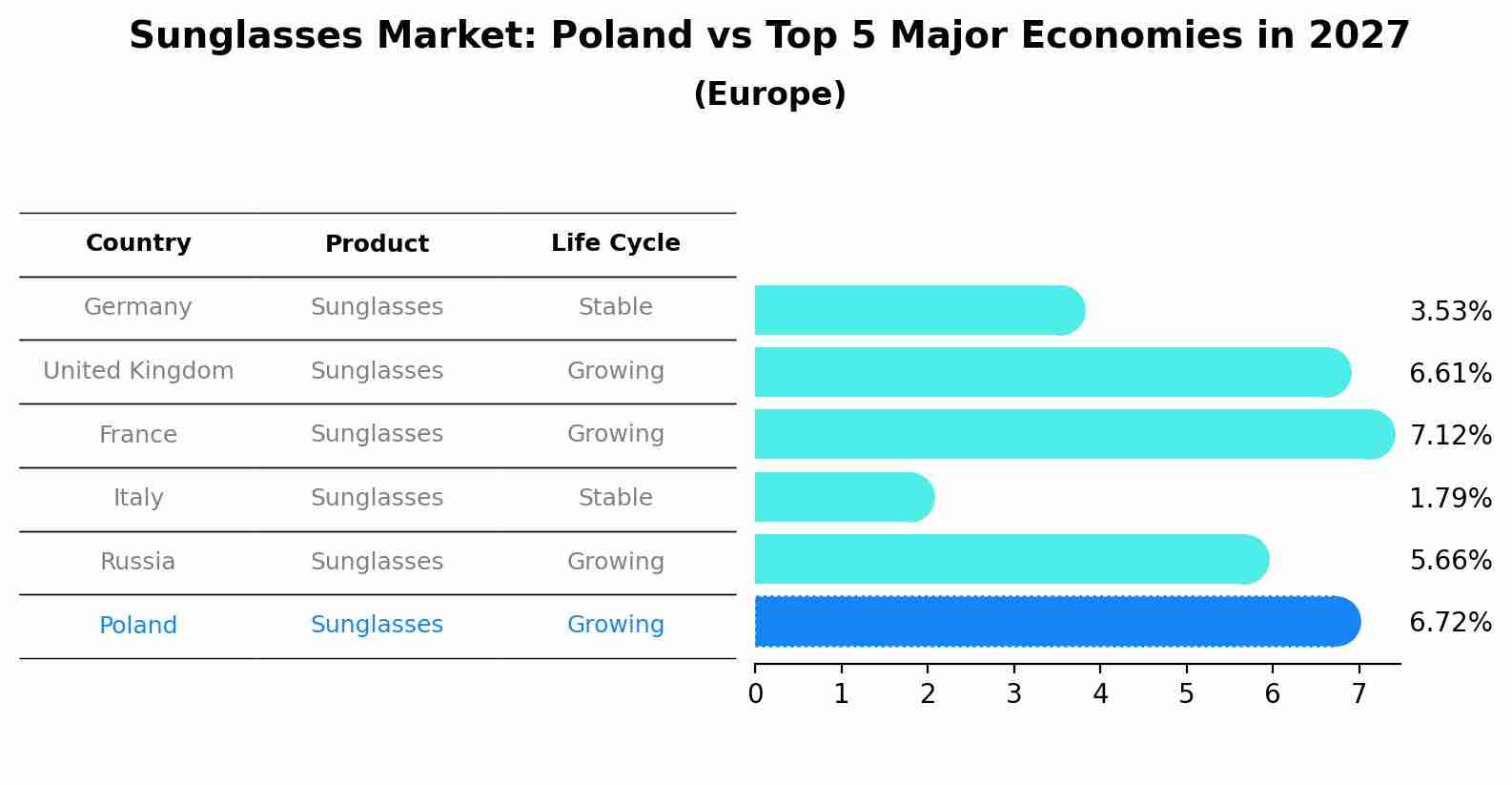 Sunglasses Market: Poland vs Top 5 Major Economies in 2027
(Europe)

| Country | Product | Life Cycle |
|---|---|---|
| Germany | Sunglasses | Stable |
| United Kingdom | Sunglasses | Growing |
| France | Sunglasses | Growing |
| Italy | Sunglasses | Stable |
| Russia | Sunglasses | Growing |
| Poland | Sunglasses | Growing |

3.53%
6.61%
7.12%
1.79%
5.66%
6.72%

0 1 2 3 4 5 6 7